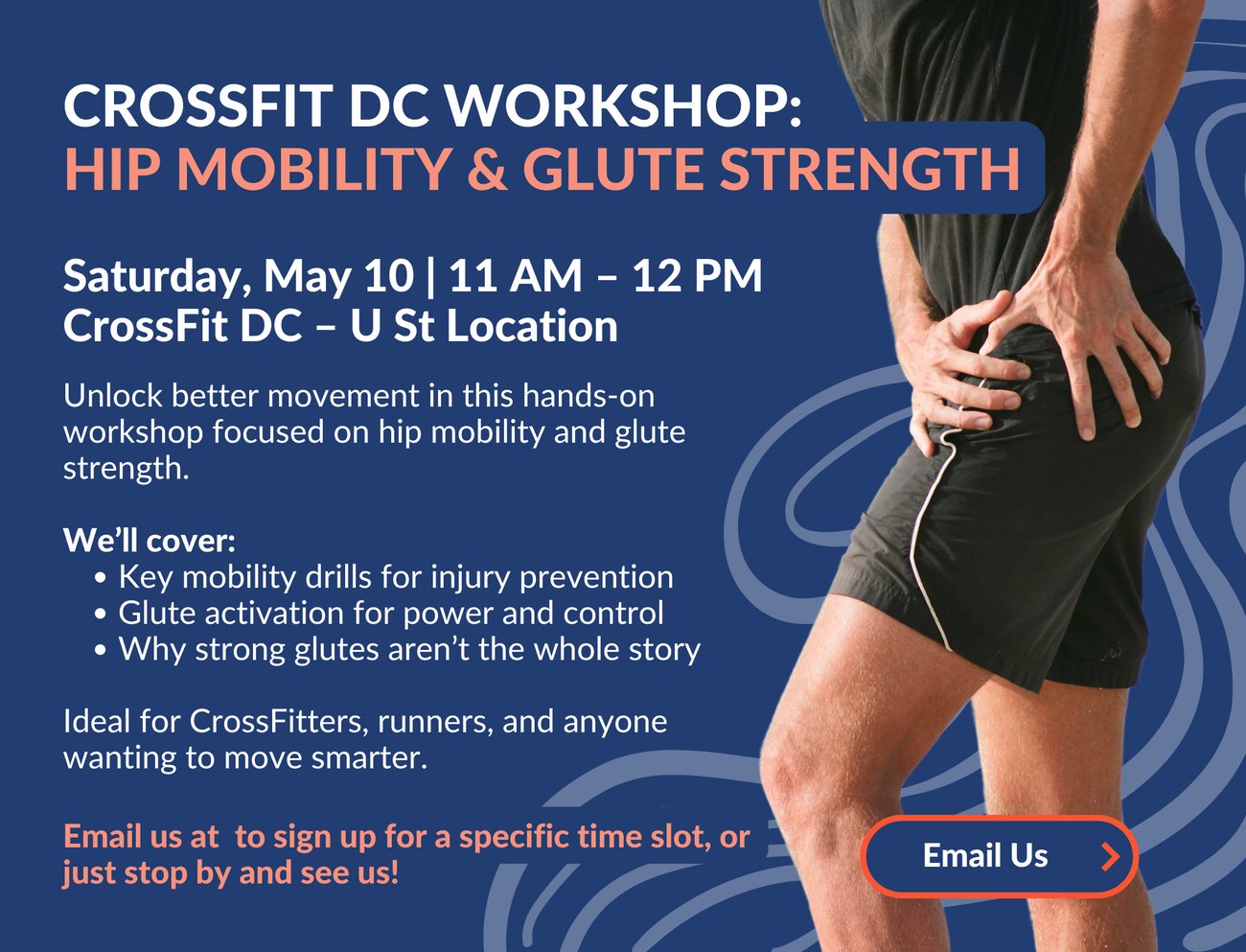 CROSSFIT DC WORKSHOP:
HIP MOBILITY & GLUTE STRENGTH

Saturday, May 10 | 11 AM – 12 PM
CrossFit DC – U St Location

Unlock better movement in this hands-on workshop focused on hip mobility and glute strength.

We'll cover:
• Key mobility drills for injury prevention
• Glute activation for power and control
• Why strong glutes aren't the whole story

Ideal for CrossFitters, runners, and anyone wanting to move smarter.

Email us at  to sign up for a specific time slot, or just stop by and see us!

Email Us